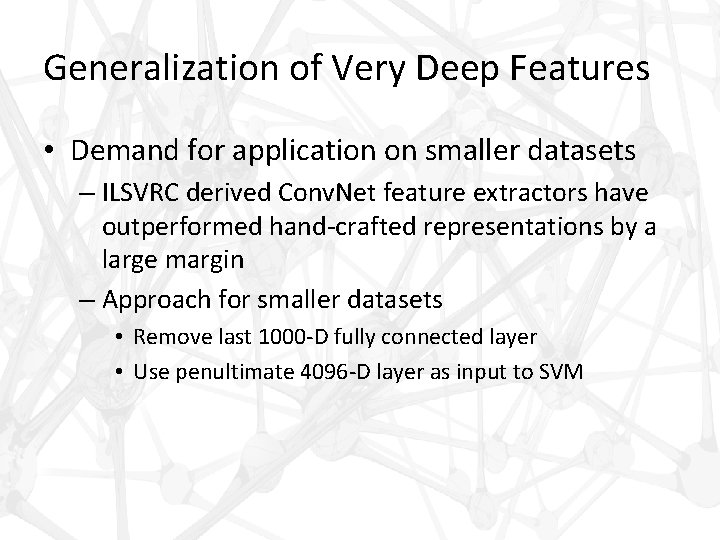 Generalization of Very Deep Features

• Demand for application on smaller datasets
  – ILSVRC derived ConvNet feature extractors have outperformed hand-crafted representations by a large margin
  – Approach for smaller datasets
    • Remove last 1000-D fully connected layer
    • Use penultimate 4096-D layer as input to SVM